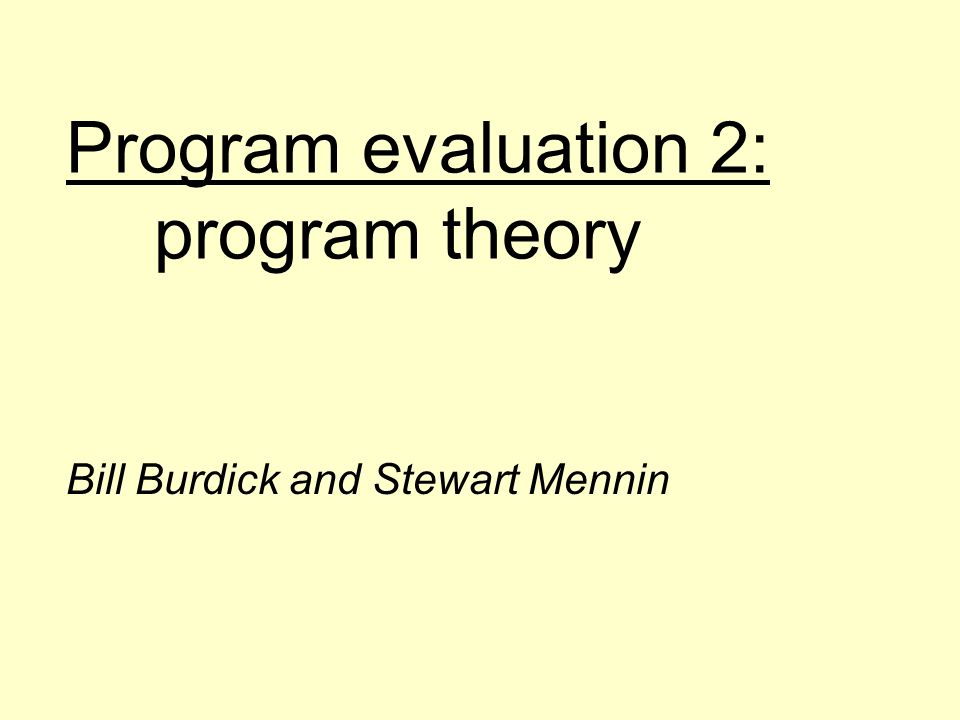 Program evaluation 2:
program theory

Bill Burdick and Stewart Mennin